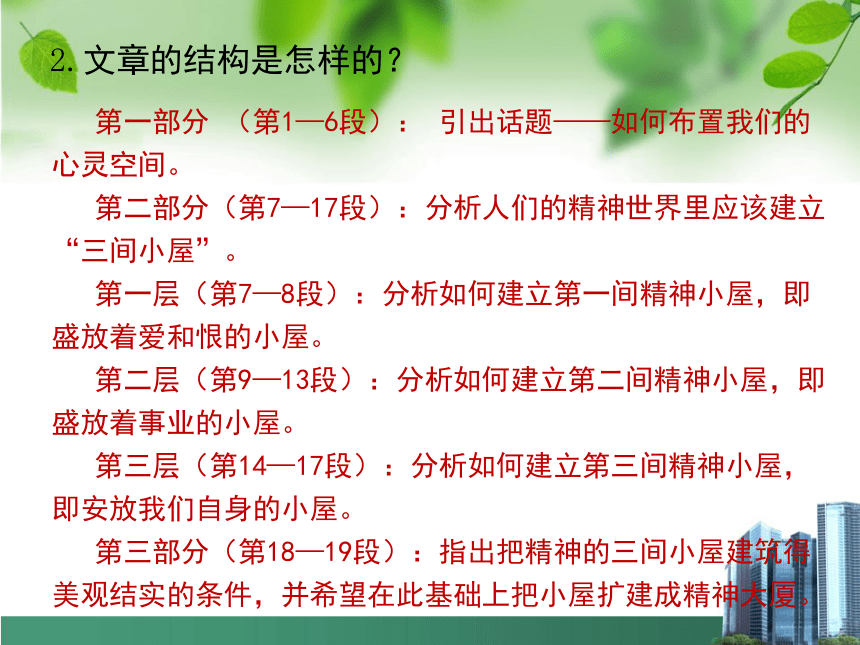 2.文章的结构是怎样的？

第一部分 （第1—6段）： 引出话题——如何布置我们的心灵空间。

第二部分（第7—17段）：分析人们的精神世界里应该建立“三间小屋”。

第一层（第7—8段）：分析如何建立第一间精神小屋，即盛放着爱和恨的小屋。

第二层（第9—13段）：分析如何建立第二间精神小屋，即盛放着事业的小屋。

第三层（第14—17段）：分析如何建立第三间精神小屋，即安放我们自身的小屋。

第三部分（第18—19段）：指出把精神的三间小屋建筑得美观结实的条件，并希望在此基础上把小屋扩建成精神大厦。